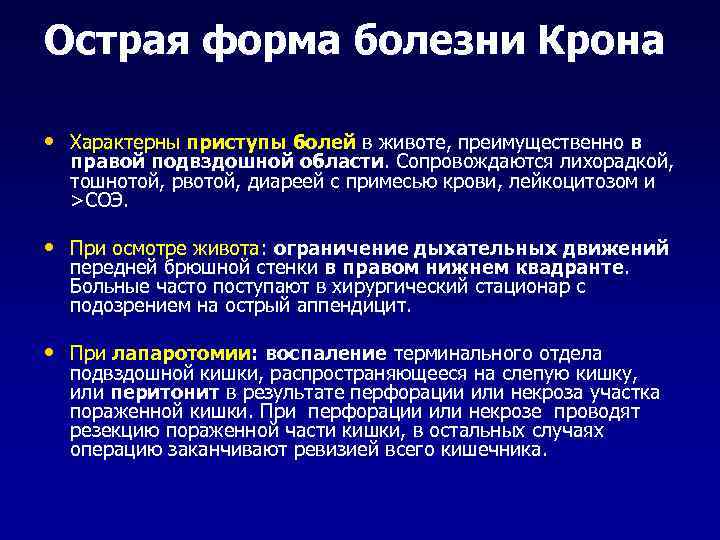 Острая форма болезни Крона

• Характерны приступы болей в животе, преимущественно в правой подвздошной области. Сопровождаются лихорадкой, тошнотой, рвотой, диареей с примесью крови, лейкоцитозом и >СОЭ.

• При осмотре живота: ограничение дыхательных движений передней брюшной стенки в правом нижнем квадранте. Больные часто поступают в хирургический стационар с подозрением на острый аппендицит.

• При лапаротомии: воспаление терминального отдела подвздошной кишки, распространяющееся на слепую кишку, или перитонит в результате перфорации или некроза участка пораженной кишки. При перфорации или некрозе проводят резекцию пораженной части кишки, в остальных случаях операцию заканчивают ревизией всего кишечника.